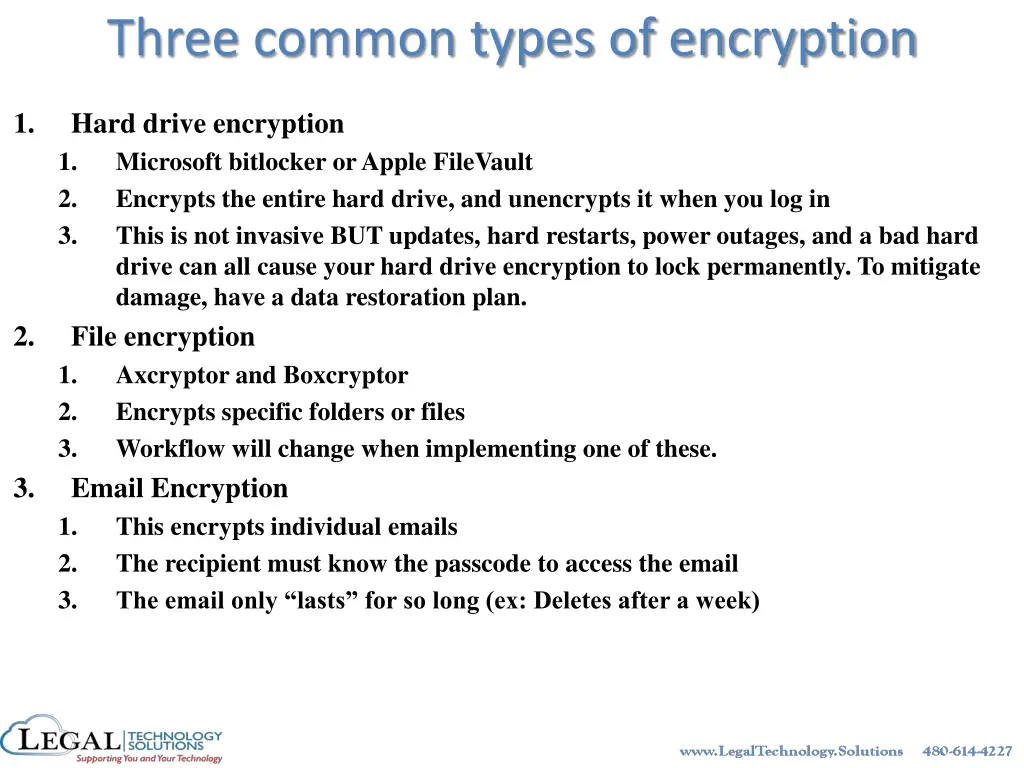 Three common types of encryption

1. Hard drive encryption
   1. Microsoft bitlocker or Apple FileVault
   2. Encrypts the entire hard drive, and unencrypts it when you log in
   3. This is not invasive BUT updates, hard restarts, power outages, and a bad hard drive can all cause your hard drive encryption to lock permanently. To mitigate damage, have a data restoration plan.
2. File encryption
   1. Axcryptor and Boxcryptor
   2. Encrypts specific folders or files
   3. Workflow will change when implementing one of these.
3. Email Encryption
   1. This encrypts individual emails
   2. The recipient must know the passcode to access the email
   3. The email only “lasts” for so long (ex: Deletes after a week)

LEGAL TECHNOLOGY SOLUTIONS
Supporting You and Your Technology

www.LegalTechnology.Solutions 480-614-4227